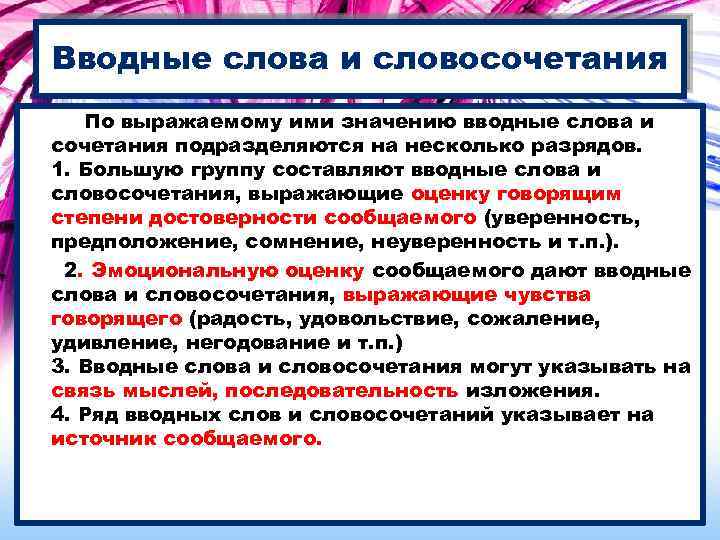 Вводные слова и словосочетания

По выражаемому ими значению вводные слова и сочетания подразделяются на несколько разрядов.
1. Большую группу составляют вводные слова и словосочетания, выражающие оценку говорящим степени достоверности сообщаемого (уверенность, предположение, сомнение, неуверенность и т.п.).

2. Эмоциональную оценку сообщаемого дают вводные слова и словосочетания, выражающие чувства говорящего (радость, удовольствие, сожаление, удивление, негодование и т.п.)
3. Вводные слова и словосочетания могут указывать на связь мыслей, последовательность изложения.
4. Ряд вводных слов и словосочетаний указывает на источник сообщаемого.